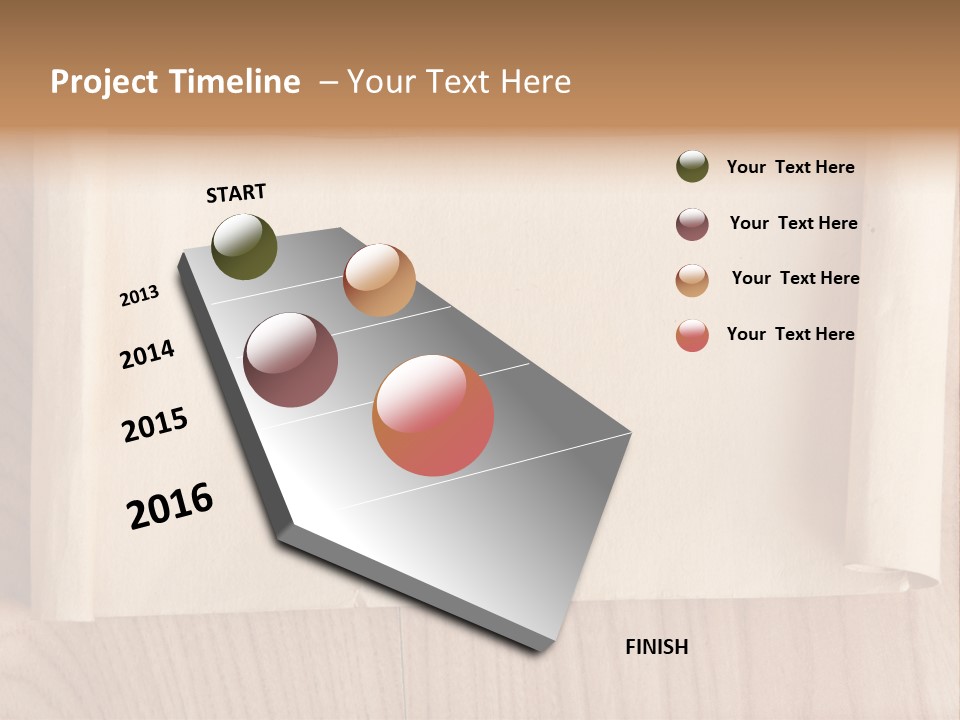 Project Timeline – Your Text Here

START

2013

2014

2015

2016

FINISH

Your Text Here

Your Text Here

Your Text Here

Your Text Here